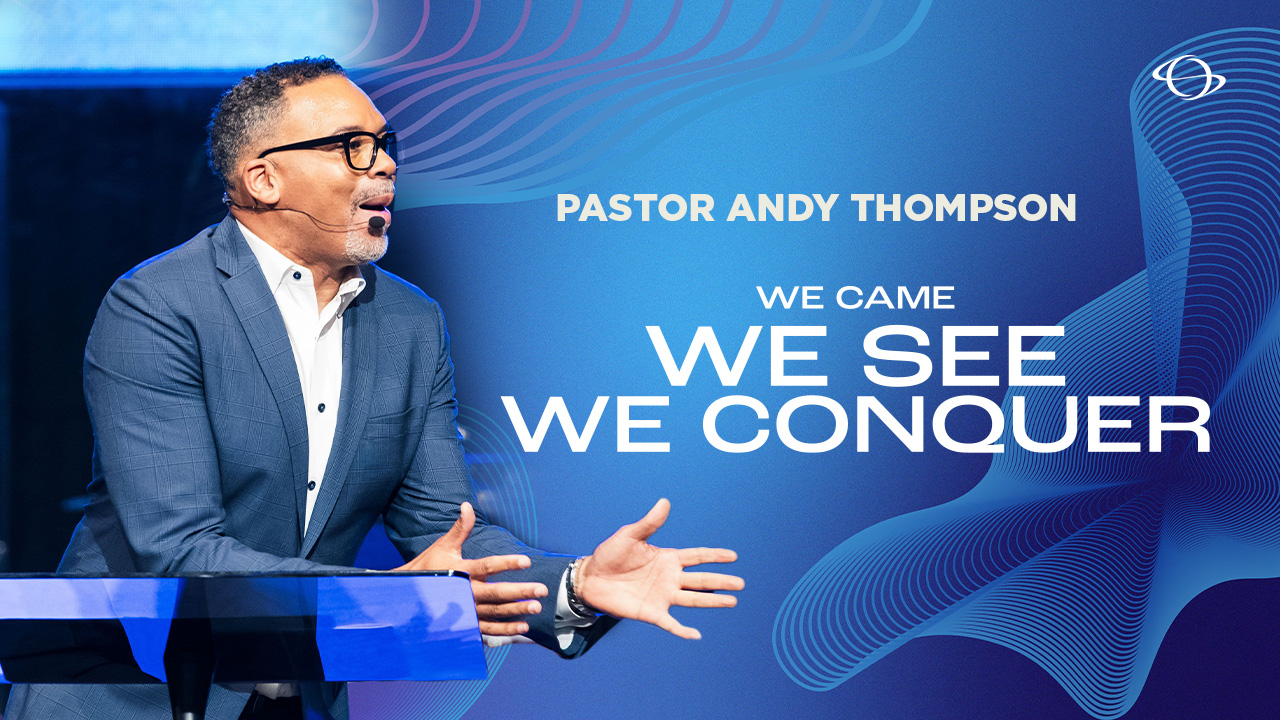 PASTOR ANDY THOMPSON

WE CAME
WE SEE
WE CONQUER